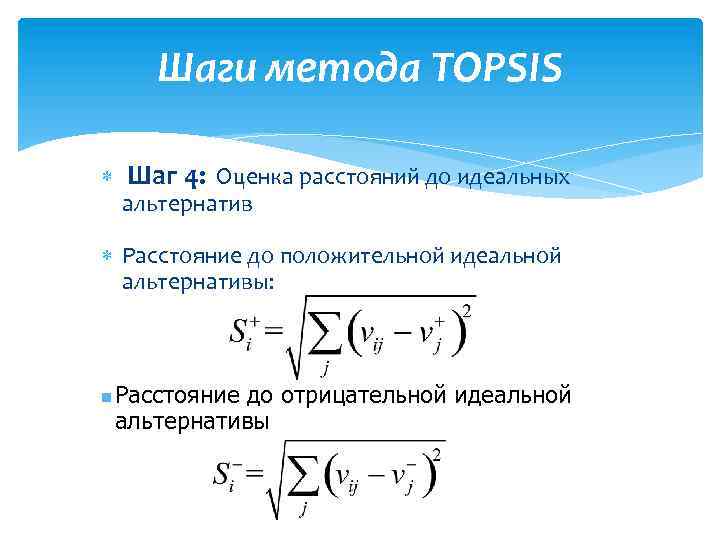 Шаги метода TOPSIS

Шаг 4: Оценка расстояний до идеальных альтернатив

Расстояние до положительной идеальной альтернативы:

$S_i^+ = \sqrt{\sum_j \left(v_{ij} - v_j^+\right)^2}$

Расстояние до отрицательной идеальной альтернативы

$S_i^- = \sqrt{\sum_j \left(v_{ij} - v_j^-\right)^2}$